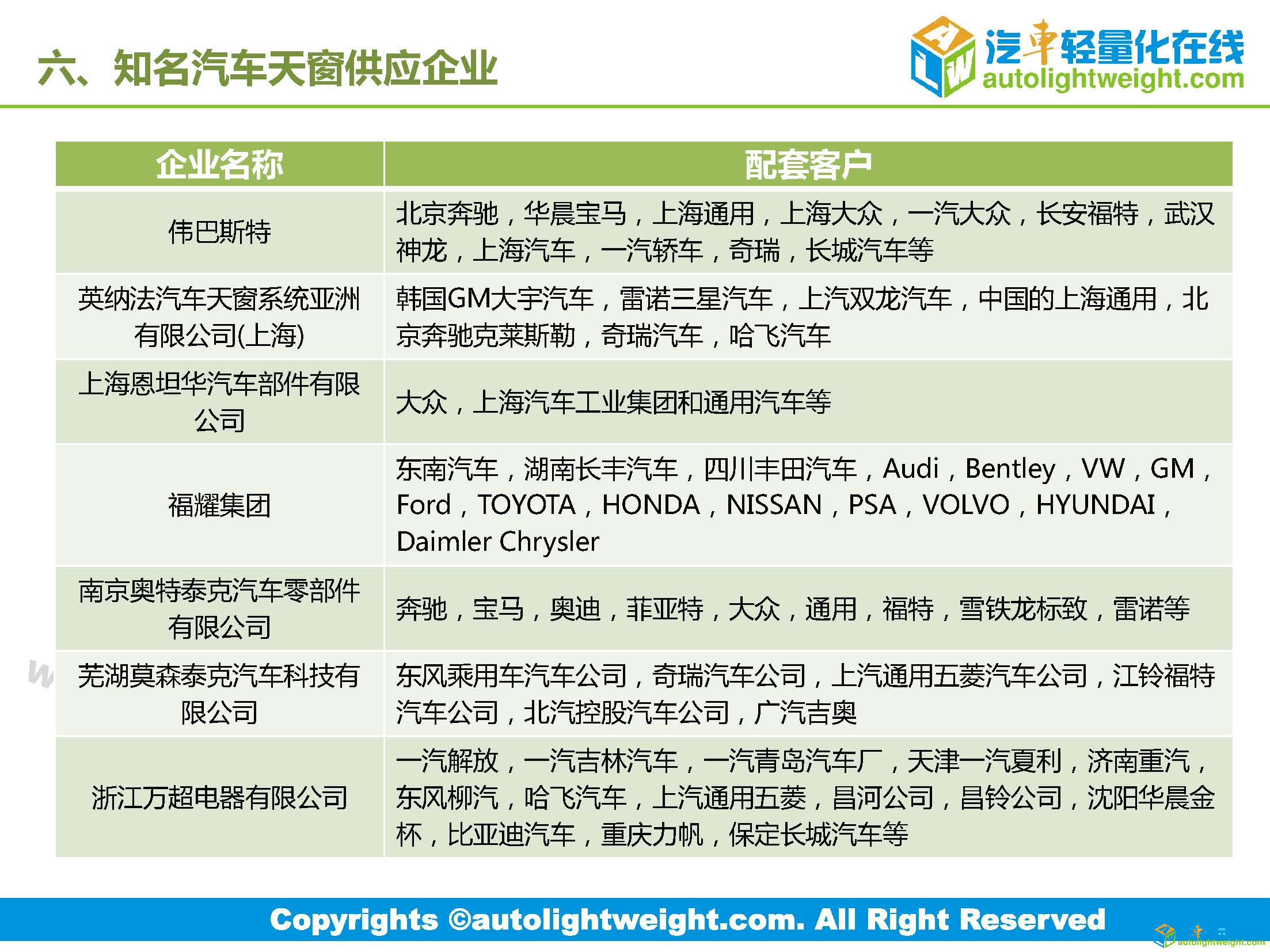 六、知名汽车天窗供应企业

汽车轻量化在线
autolightweight.com

| 企业名称 | 配套客户 |
|---|---|
| 伟巴斯特 | 北京奔驰，华晨宝马，上海通用，上海大众，一汽大众，长安福特，武汉神龙，上海汽车，一汽轿车，奇瑞，长城汽车等 |
| 英纳法汽车天窗系统亚洲有限公司(上海) | 韩国GM大宇汽车，雷诺三星汽车，上汽双龙汽车，中国的上海通用，北京奔驰克莱斯勒，奇瑞汽车，哈飞汽车 |
| 上海恩坦华汽车部件有限公司 | 大众，上海汽车工业集团和通用汽车等 |
| 福耀集团 | 东南汽车，湖南长丰汽车，四川丰田汽车，Audi，Bentley，VW，GM，Ford，TOYOTA，HONDA，NISSAN，PSA，VOLVO，HYUNDAI，Daimler Chrysler |
| 南京奥特泰克汽车零部件有限公司 | 奔驰，宝马，奥迪，菲亚特，大众，通用，福特，雪铁龙标致，雷诺等 |
| 芜湖莫森泰克汽车科技有限公司 | 东风乘用车汽车公司，奇瑞汽车公司，上汽通用五菱汽车公司，江铃福特汽车公司，北汽控股汽车公司，广汽吉奥 |
| 浙江万超电器有限公司 | 一汽解放，一汽吉林汽车，一汽青岛汽车厂，天津一汽夏利，济南重汽，东风柳汽，哈飞汽车，上汽通用五菱，昌河公司，昌铃公司，沈阳华晨金杯，比亚迪汽车，重庆力帆，保定长城汽车等 |

Copyrights ©autolightweight.com. All Right Reserved

autolightweight.com